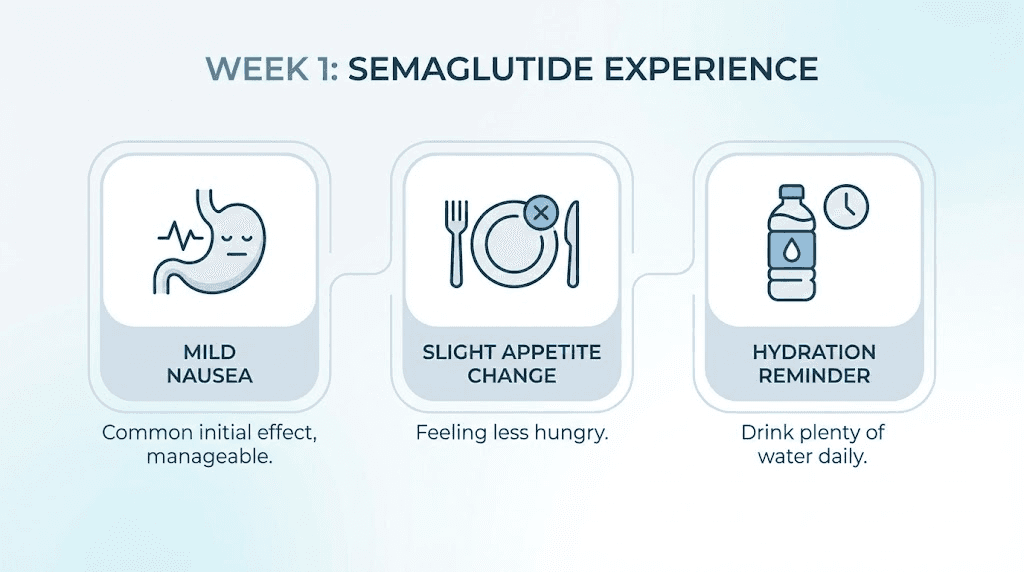 WEEK 1: SEMAGLUTIDE EXPERIENCE

MILD NAUSEA

Common initial effect, manageable.

SLIGHT APPETITE CHANGE

Feeling less hungry.

HYDRATION REMINDER

Drink plenty of water daily.